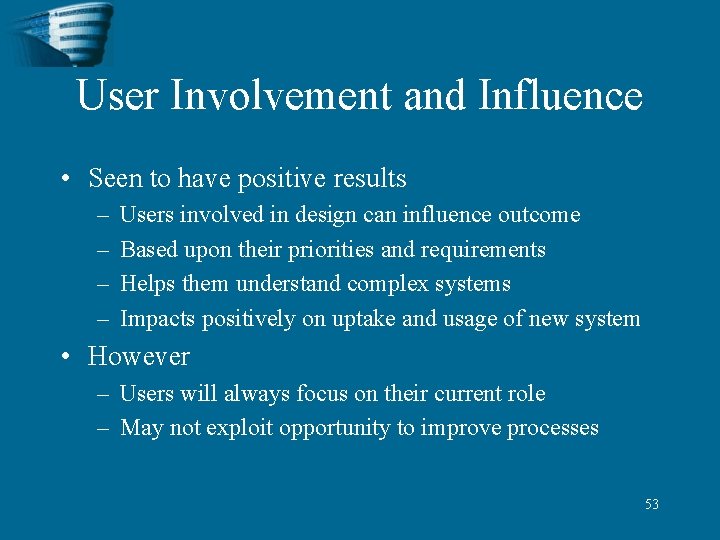 User Involvement and Influence

• Seen to have positive results
– Users involved in design can influence outcome
– Based upon their priorities and requirements
– Helps them understand complex systems
– Impacts positively on uptake and usage of new system

• However
– Users will always focus on their current role
– May not exploit opportunity to improve processes

53